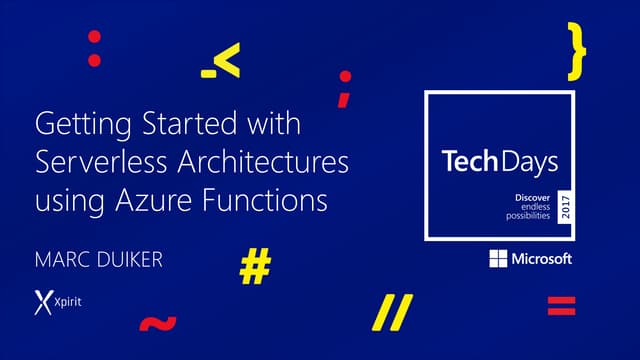 Getting Started with Serverless Architectures using Azure Functions

MARC DUIKER

Xpirit

TechDays

Discover endless possibilities

2017

Microsoft